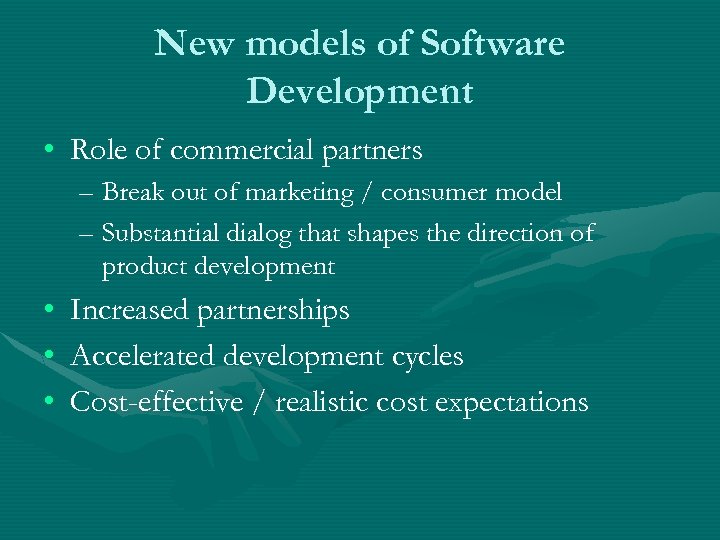 New models of Software Development

• Role of commercial partners
  – Break out of marketing / consumer model
  – Substantial dialog that shapes the direction of product development
• Increased partnerships
• Accelerated development cycles
• Cost-effective / realistic cost expectations